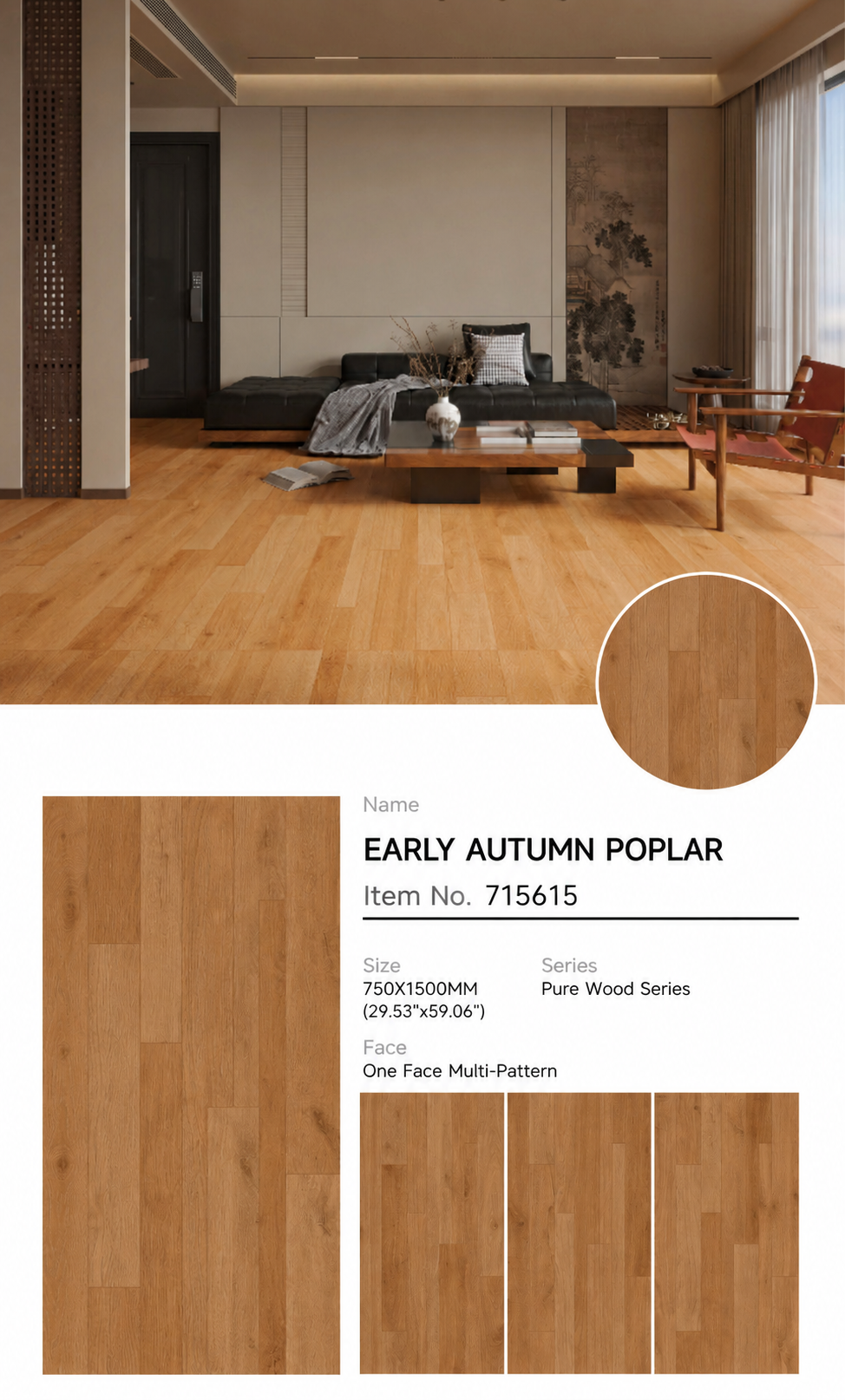 Name

EARLY AUTUMN POPLAR

Item No. 715615

Size
750X1500MM
(29.53"x59.06")

Series
Pure Wood Series

Face
One Face Multi-Pattern